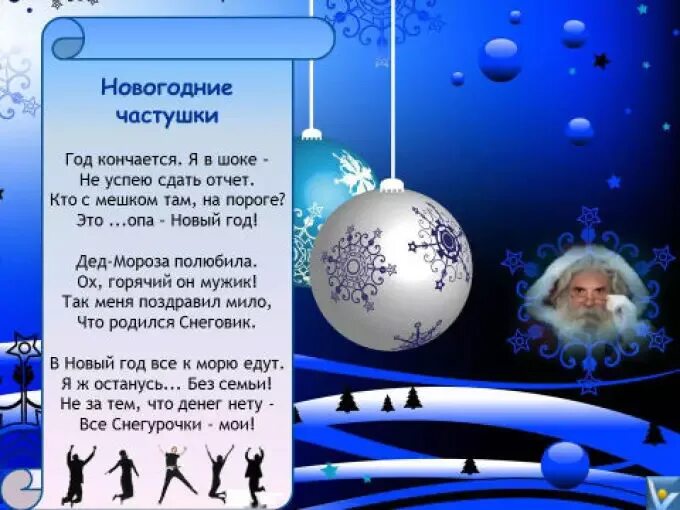 Новогодние частушки

Год кончается. Я в шоке -
Не успею сдать отчет.
Кто с мешком там, на пороге?
Это ...опа - Новый год!

Дед-Мороза полюбила.
Ох, горячий он мужик!
Так меня поздравил мило,
Что родился Снеговик.

В Новый год все к морю едут.
Я ж останусь... Без семьи!
Не за тем, что денег нету -
Все Снегурочки - мои!